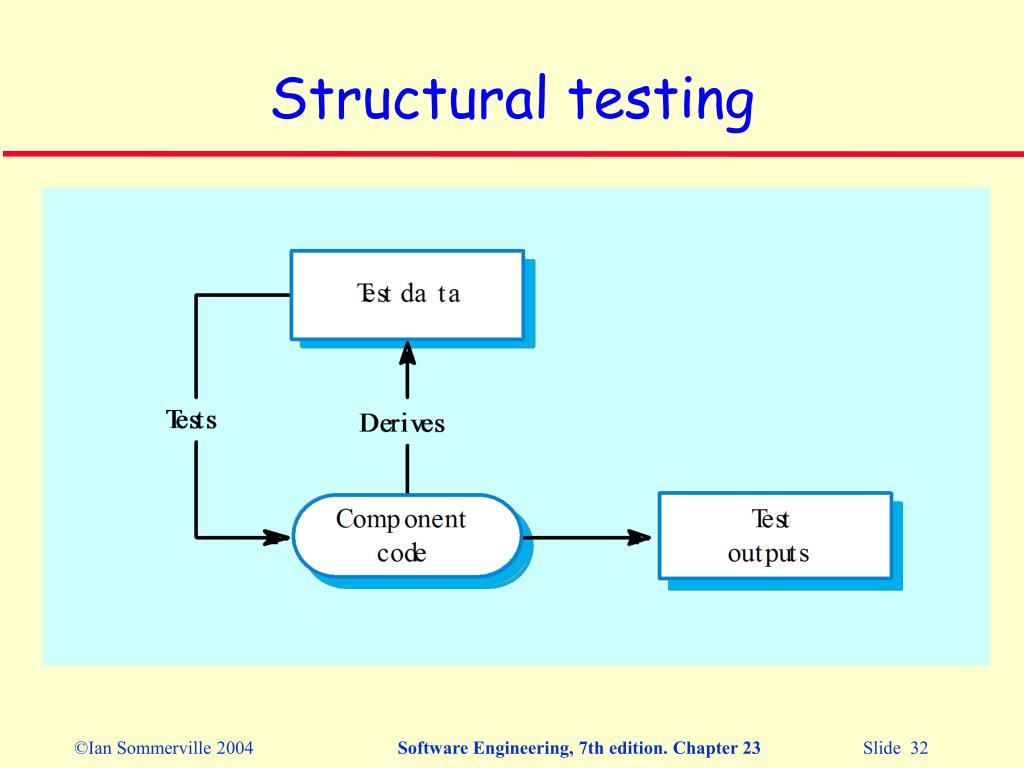 Structural testing

Test data

Tests

Derives

Component code

Test outputs

©Ian Sommerville 2004

Software Engineering, 7th edition. Chapter 23

Slide 32